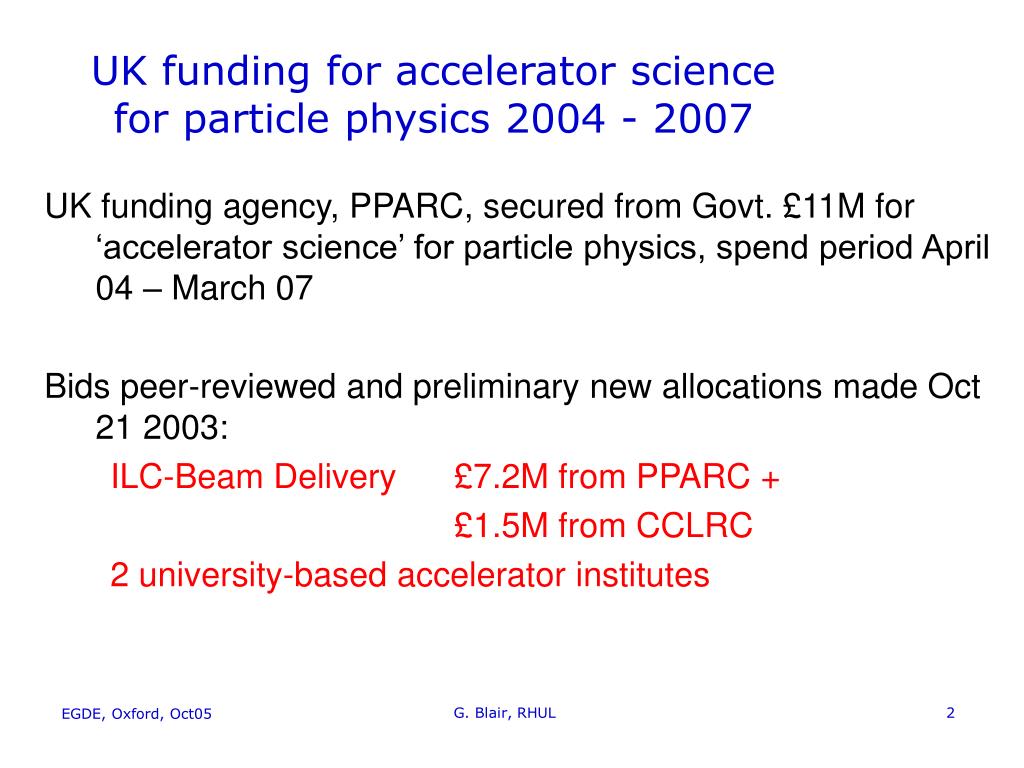 UK funding for accelerator science for particle physics 2004 - 2007

UK funding agency, PPARC, secured from Govt. £11M for ‘accelerator science’ for particle physics, spend period April 04 – March 07

Bids peer-reviewed and preliminary new allocations made Oct 21 2003:

ILC-Beam Delivery £7.2M from PPARC +

£1.5M from CCLRC

2 university-based accelerator institutes

EGDE, Oxford, Oct05

G. Blair, RHUL

2